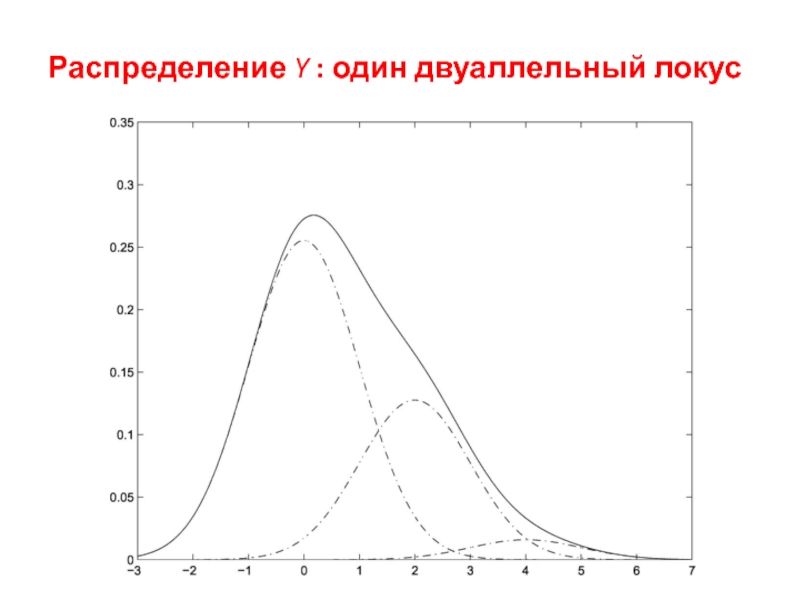 Распределение $Y$ : один двуаллельный локус

0.35
0.3
0.25
0.2
0.15
0.1
0.05
0

−3 −2 −1 0 1 2 3 4 5 6 7